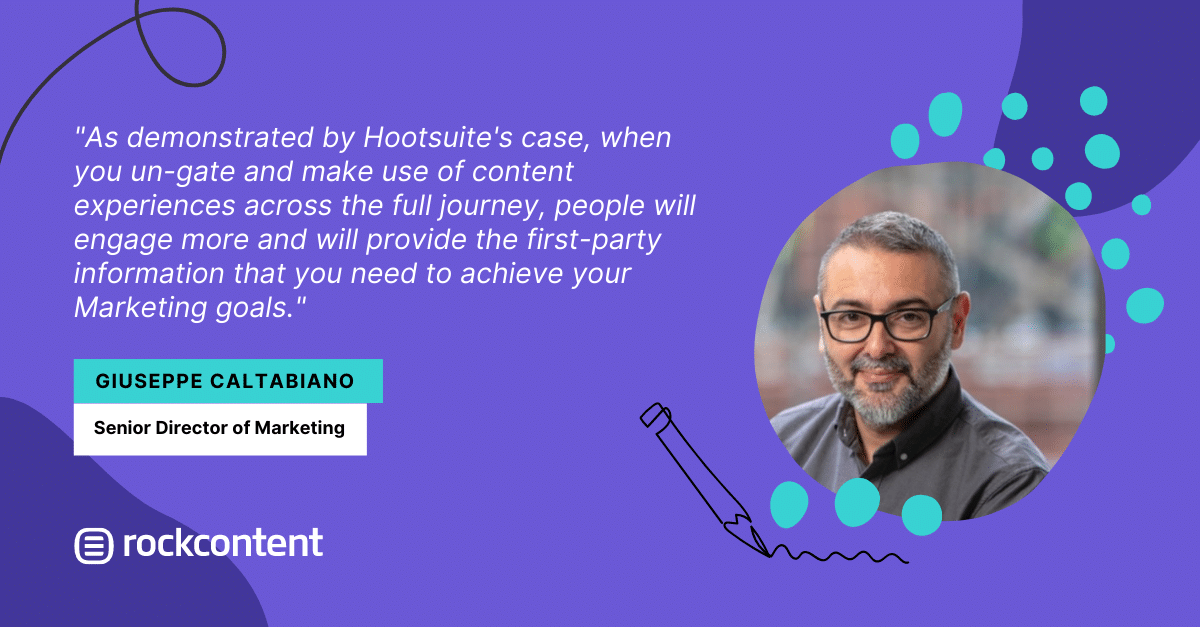 "As demonstrated by Hootsuite's case, when you un-gate and make use of content experiences across the full journey, people will engage more and will provide the first-party information that you need to achieve your Marketing goals."

GIUSEPPE CALTABIANO

Senior Director of Marketing

rockcontent